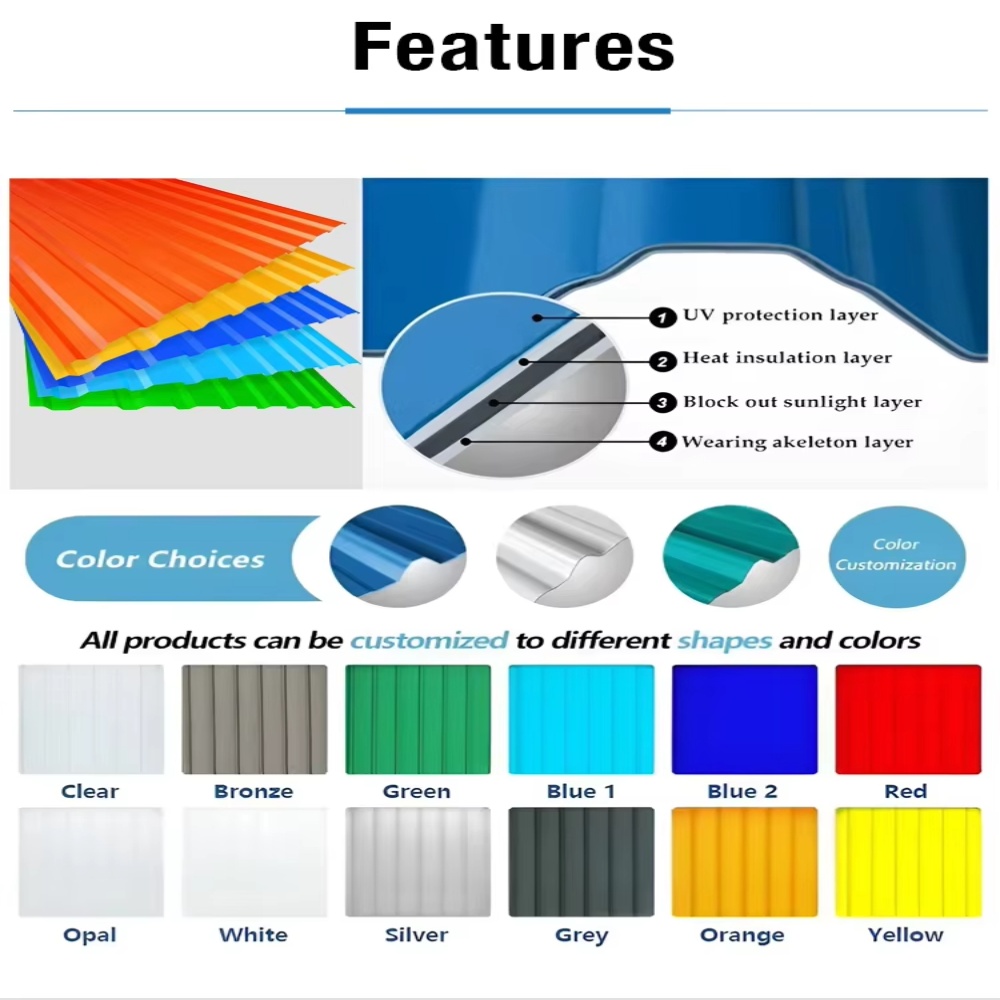 Features

1 UV protection layer
2 Heat insulation layer
3 Block out sunlight layer
4 Wearing akeleton layer

Color Choices

Color Customization

All products can be customized to different shapes and colors

Clear
Bronze
Green
Blue 1
Blue 2
Red

Opal
White
Silver
Grey
Orange
Yellow